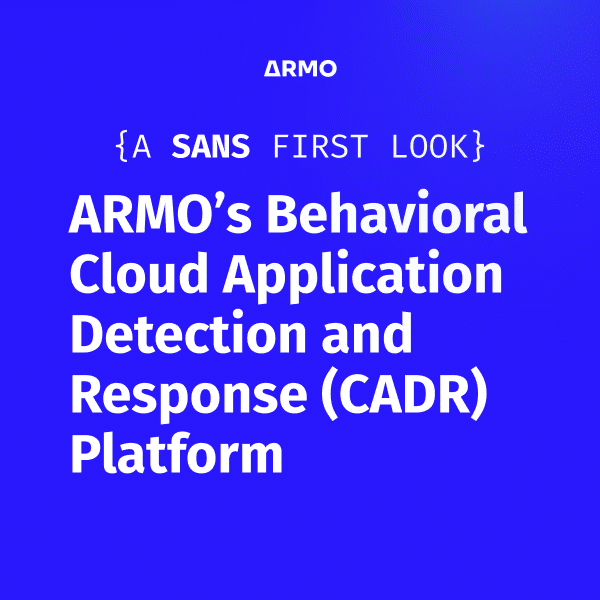 ARMO

{A SANS FIRST LOOK}

ARMO’s Behavioral Cloud Application Detection and Response (CADR) Platform